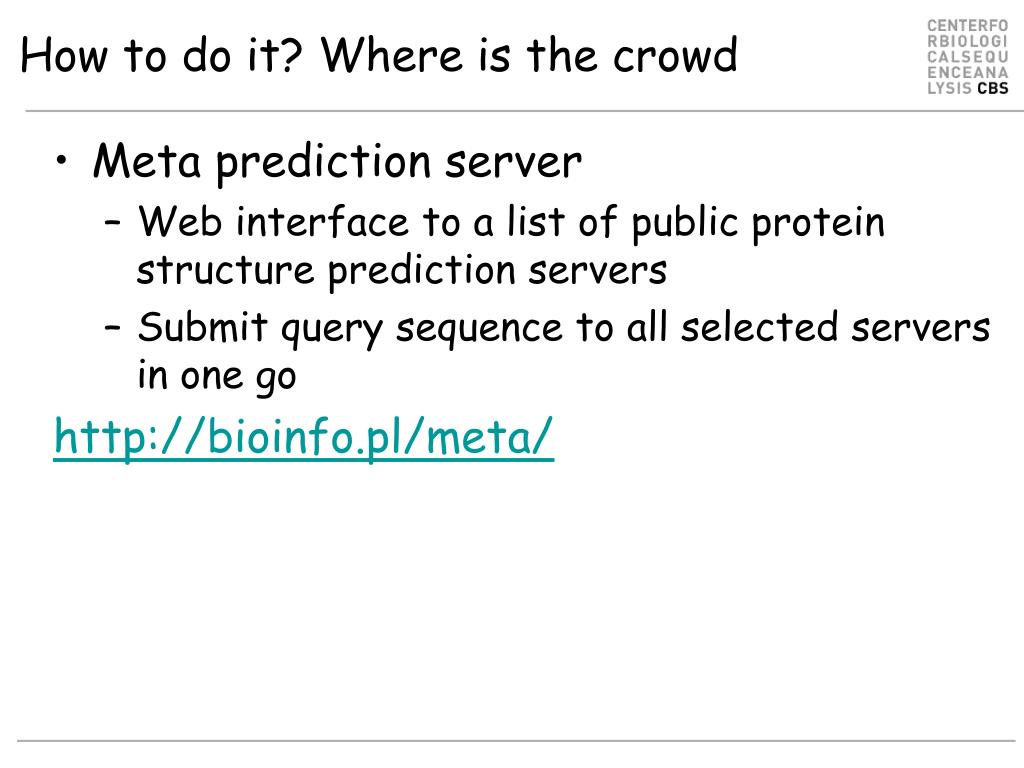 How to do it? Where is the crowd

CENTERFO
RBIOLOGI
CALSEQU
ENCEANA
LYSIS CBS

• Meta prediction server
– Web interface to a list of public protein structure prediction servers
– Submit query sequence to all selected servers in one go

http://bioinfo.pl/meta/